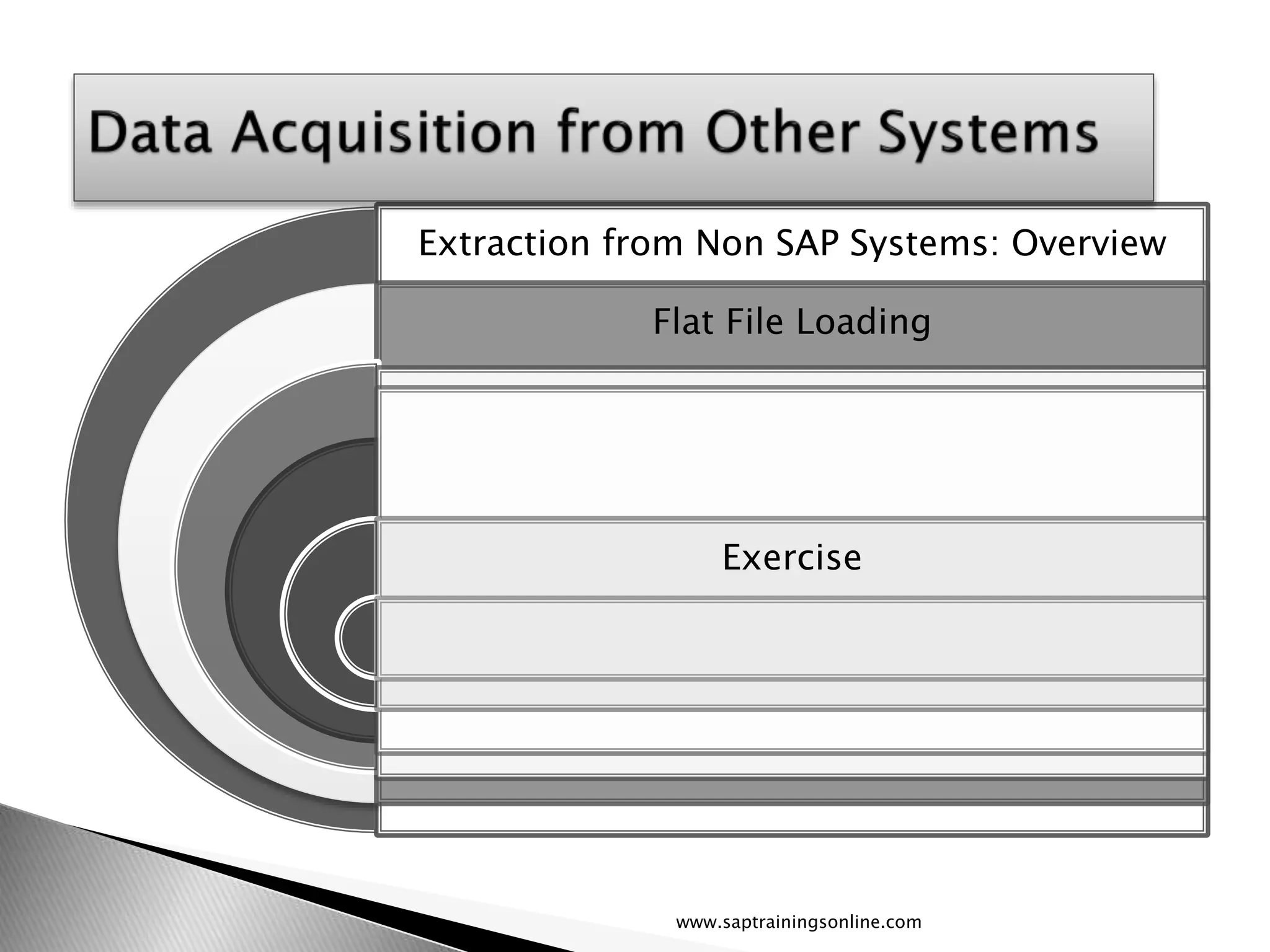 Data Acquisition from Other Systems

Extraction from Non SAP Systems: Overview

Flat File Loading

Exercise

www.saptrainingsonline.com